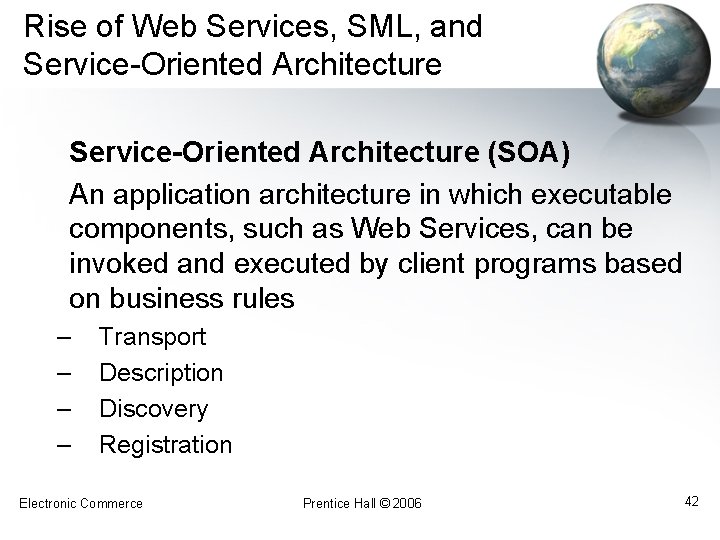 Rise of Web Services, SML, and Service-Oriented Architecture

Service-Oriented Architecture (SOA)

An application architecture in which executable components, such as Web Services, can be invoked and executed by client programs based on business rules

– Transport
– Description
– Discovery
– Registration

Electronic Commerce

Prentice Hall © 2006

42